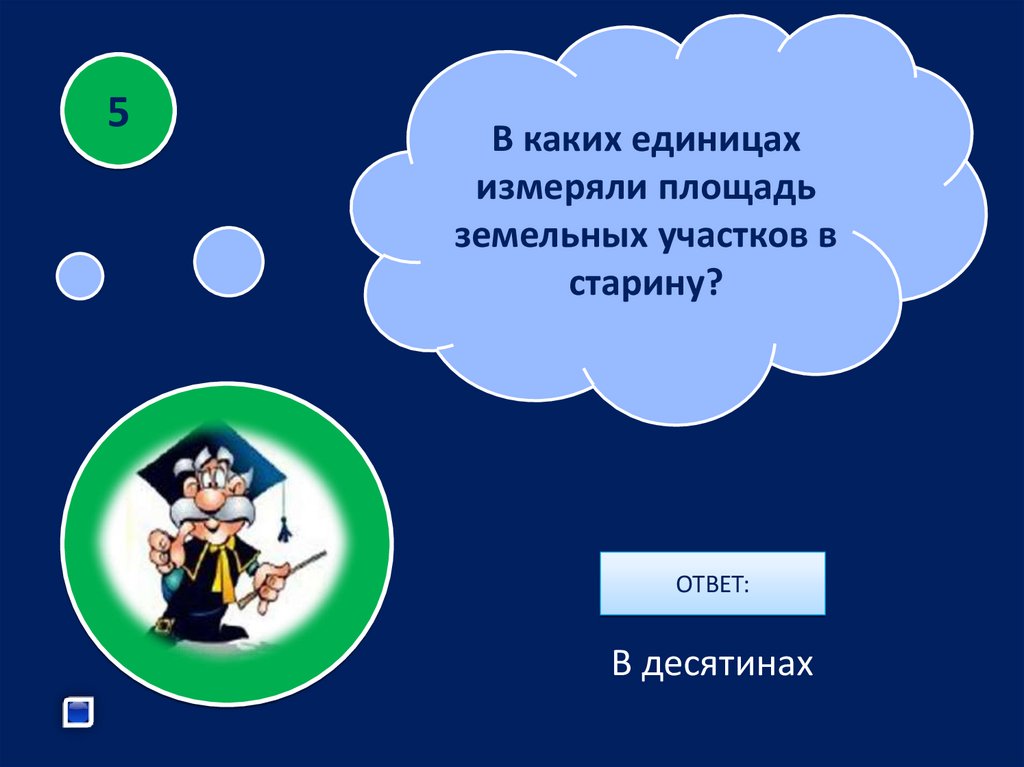 5

В каких единицах измеряли площадь земельных участков в старину?

ОТВЕТ:

В десятинах